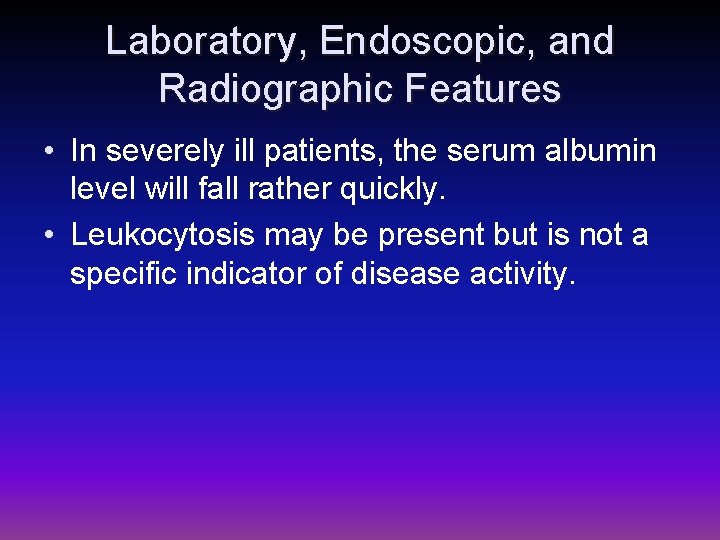 Laboratory, Endoscopic, and Radiographic Features

• In severely ill patients, the serum albumin level will fall rather quickly.

• Leukocytosis may be present but is not a specific indicator of disease activity.